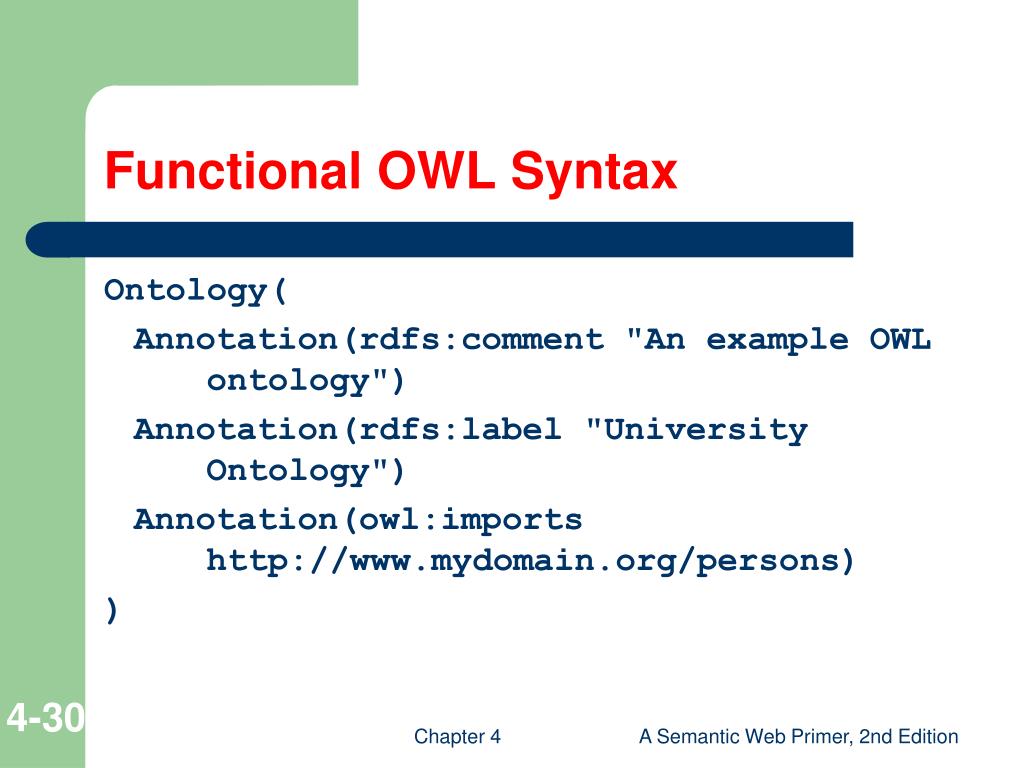 Functional OWL Syntax

Ontology(
Annotation(rdfs:comment "An example OWL ontology")
Annotation(rdfs:label "University Ontology")
Annotation(owl:imports http://www.mydomain.org/persons)
)

4-30

Chapter 4

A Semantic Web Primer, 2nd Edition